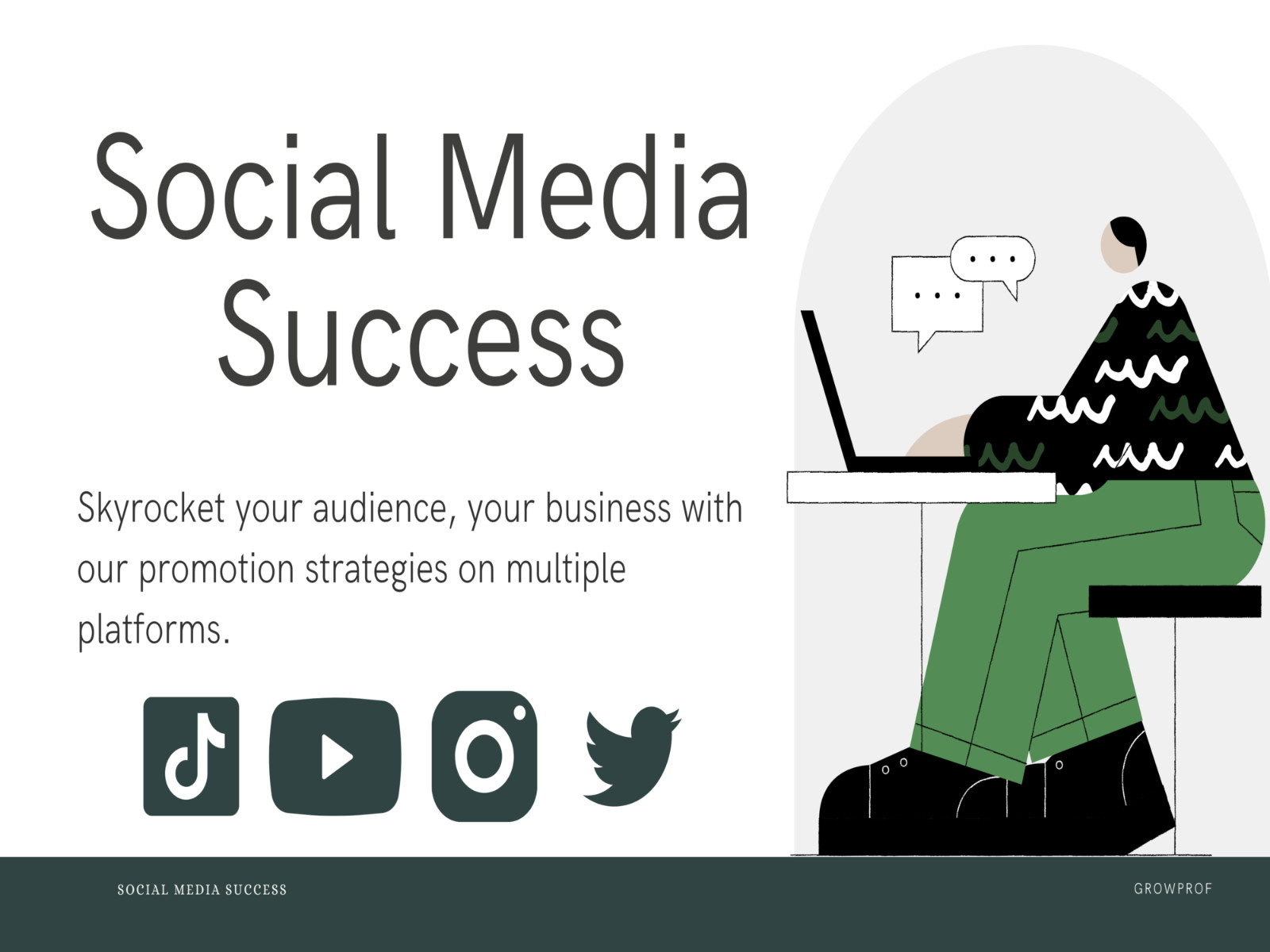 Social Media Success

Skyrocket your audience, your business with our promotion strategies on multiple platforms.

SOCIAL MEDIA SUCCESS

GROWPROF